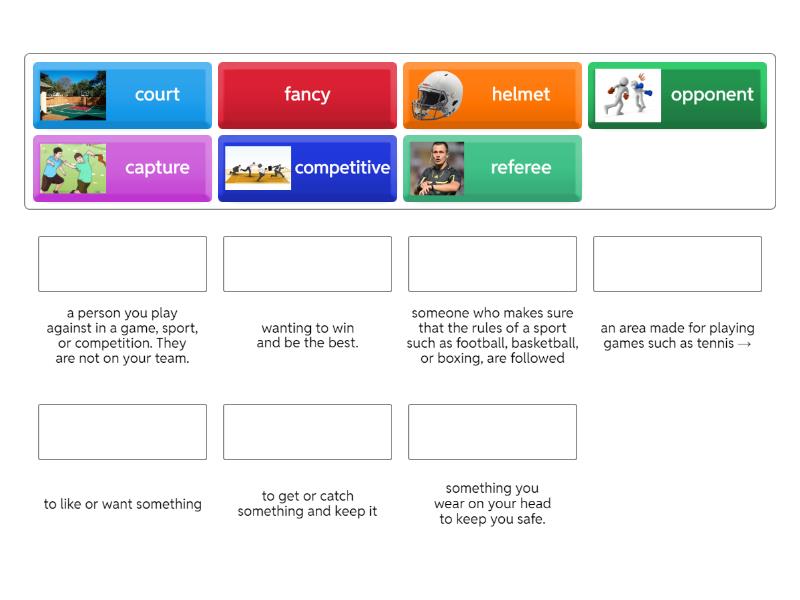 court

fancy

helmet

opponent

capture

competitive

referee

a person you play against in a game, sport, or competition. They are not on your team.

wanting to win and be the best.

someone who makes sure that the rules of a sport such as football, basketball, or boxing, are followed

an area made for playing games such as tennis →

to like or want something

to get or catch something and keep it

something you wear on your head to keep you safe.